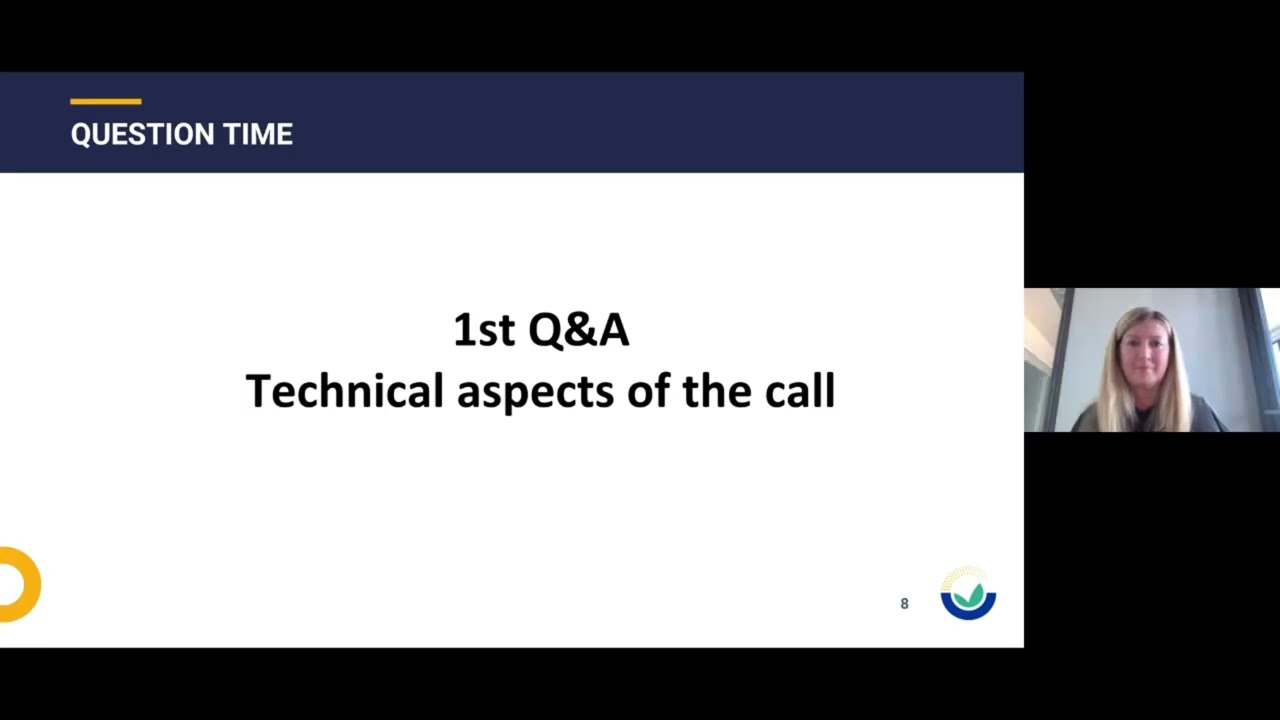 QUESTION TIME

1st Q&A
Technical aspects of the call

8